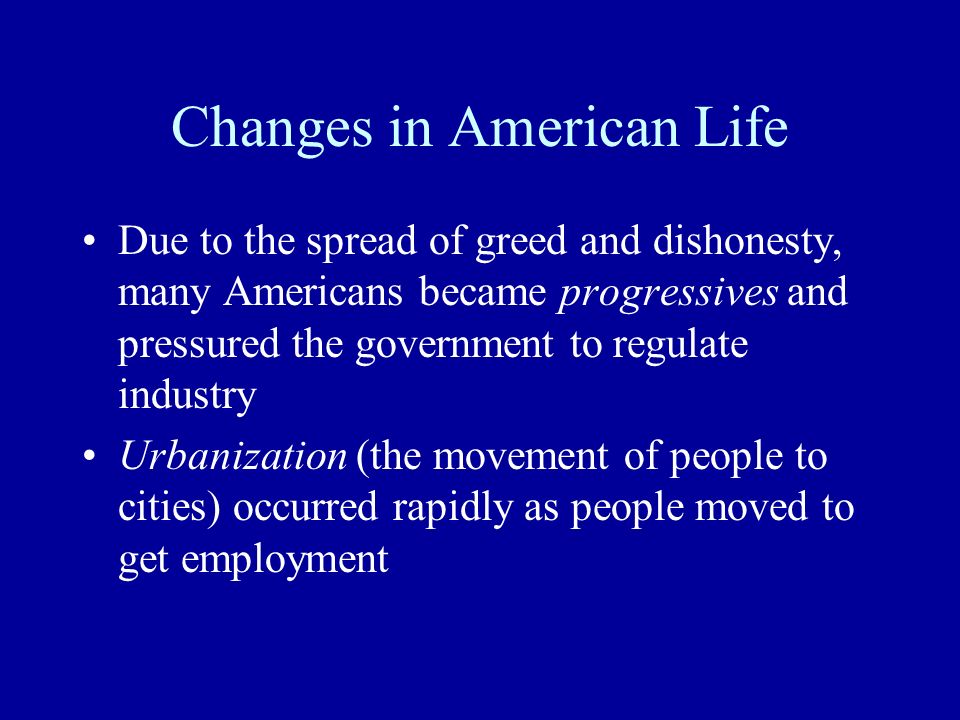 Changes in American Life

• Due to the spread of greed and dishonesty, many Americans became progressives and pressured the government to regulate industry

• Urbanization (the movement of people to cities) occurred rapidly as people moved to get employment